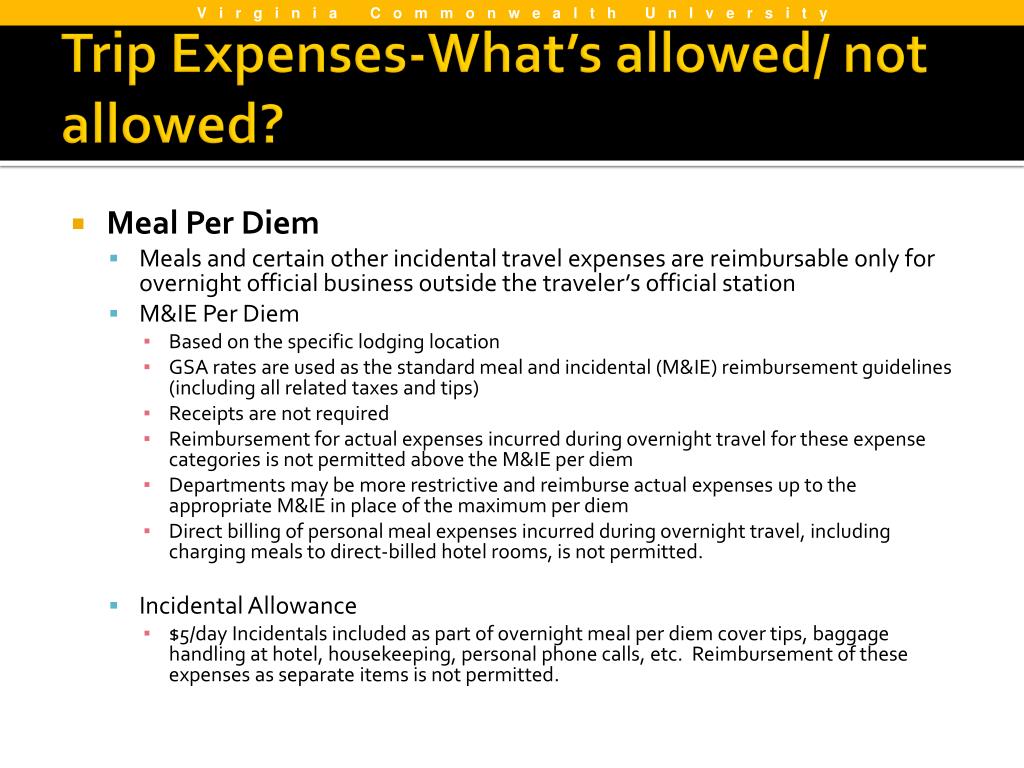 Virginia Commonwealth University

Trip Expenses-What's allowed/ not allowed?

Meal Per Diem
Meals and certain other incidental travel expenses are reimbursable only for overnight official business outside the traveler's official station
M&IE Per Diem
Based on the specific lodging location
GSA rates are used as the standard meal and incidental (M&IE) reimbursement guidelines (including all related taxes and tips)
Receipts are not required
Reimbursement for actual expenses incurred during overnight travel for these expense categories is not permitted above the M&IE per diem
Departments may be more restrictive and reimburse actual expenses up to the appropriate M&IE in place of the maximum per diem
Direct billing of personal meal expenses incurred during overnight travel, including charging meals to direct-billed hotel rooms, is not permitted.

Incidental Allowance
$5/day Incidentals included as part of overnight meal per diem cover tips, baggage handling at hotel, housekeeping, personal phone calls, etc. Reimbursement of these expenses as separate items is not permitted.